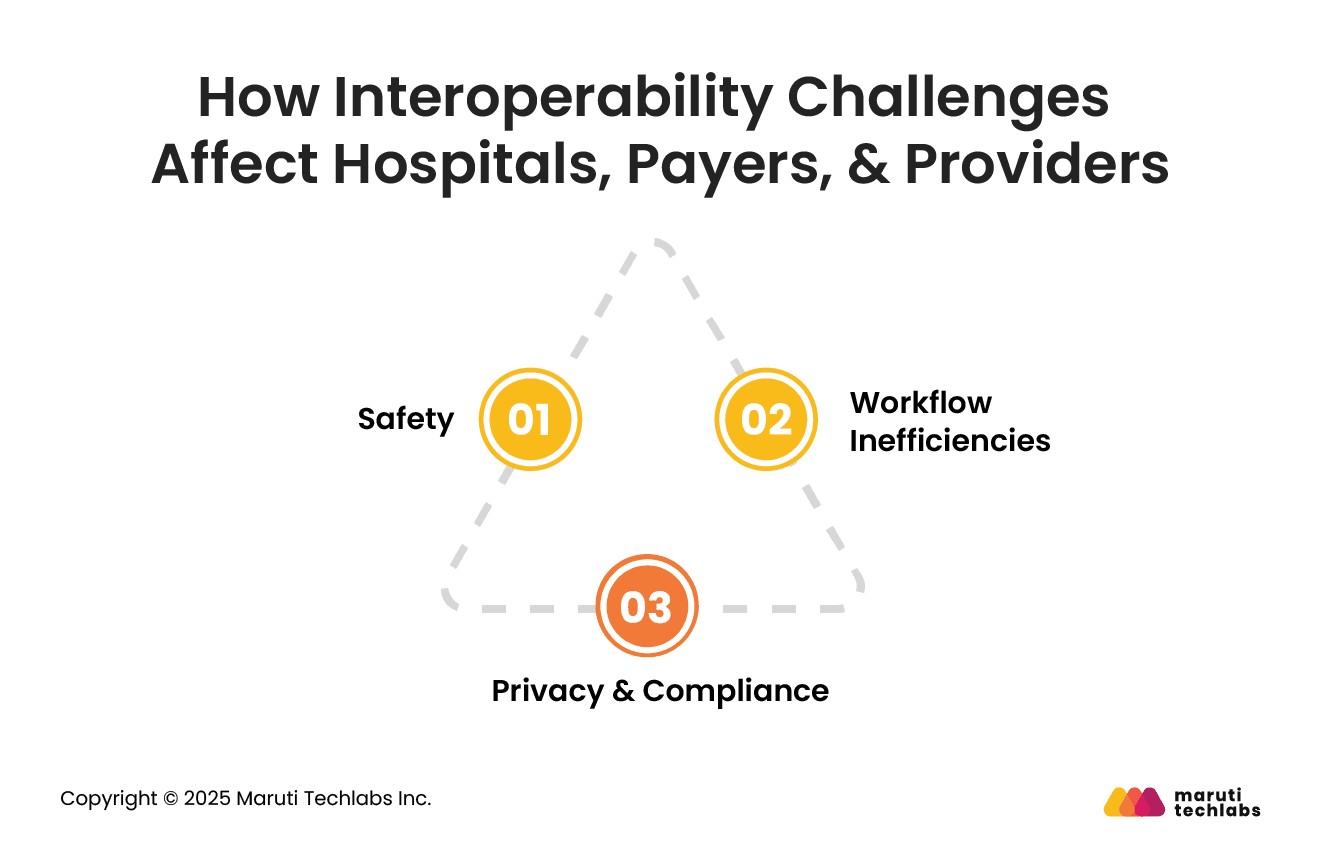 How Interoperability Challenges Affect Hospitals, Payers, & Providers

Safety 01

02 Workflow Inefficiencies

03

Privacy & Compliance

Copyright © 2025 Maruti Techlabs Inc.

maruti techlabs